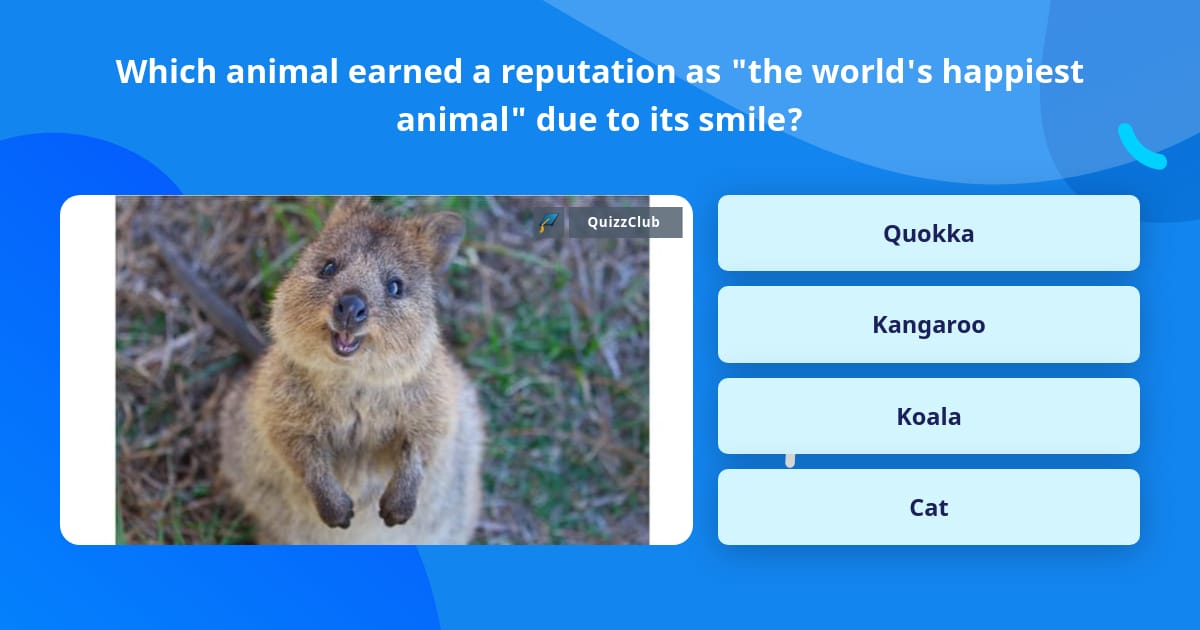 Which animal earned a reputation as "the world's happiest animal" due to its smile?

QuizzClub

Quokka

Kangaroo

Koala

Cat